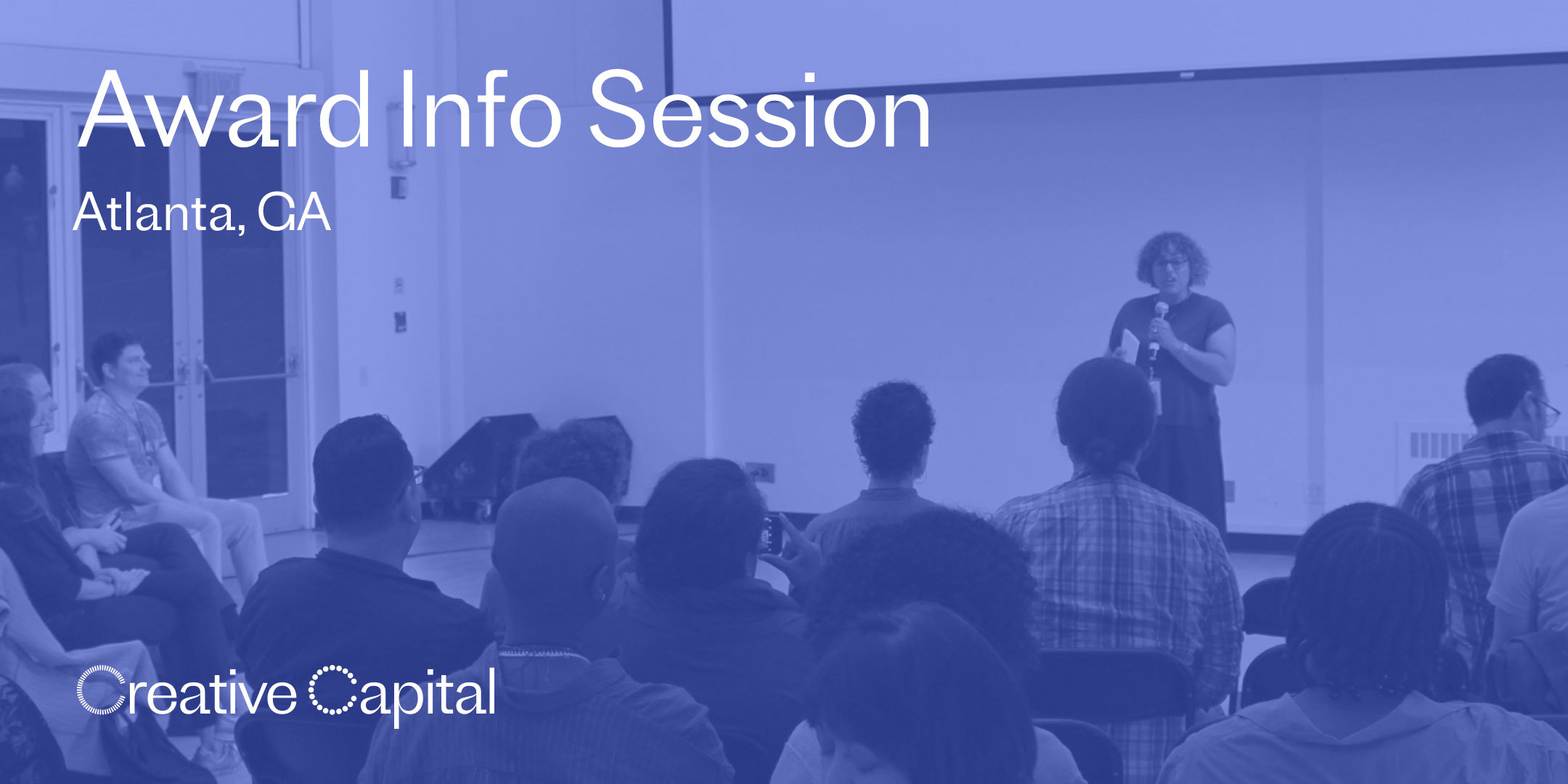 Award Info Session

Atlanta, GA

Creative Capital